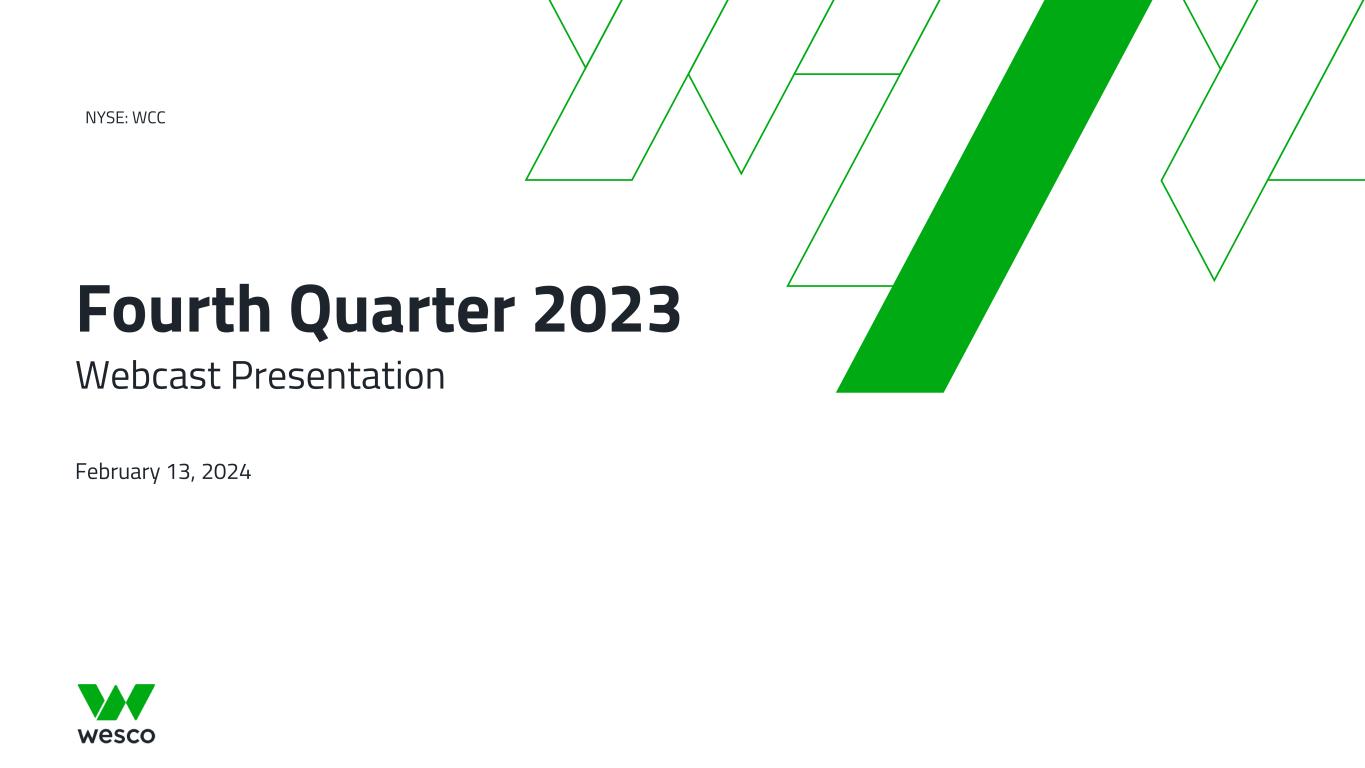 NYSE: WCC

Fourth Quarter 2023

Webcast Presentation

February 13, 2024

wesco